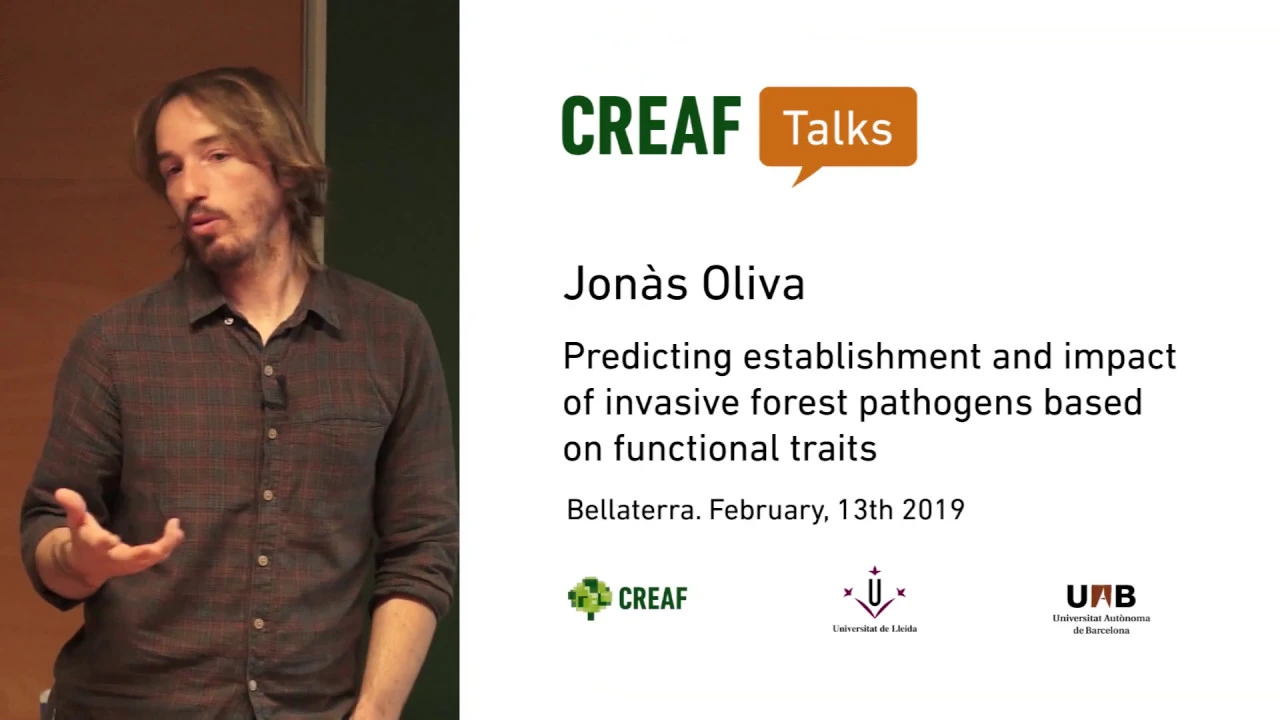 CREAF Talks

Jonàs Oliva

Predicting establishment and impact of invasive forest pathogens based on functional traits

Bellaterra. February, 13th 2019

CREAF

Universitat de Lleida

UAB
Universitat Autònoma de Barcelona